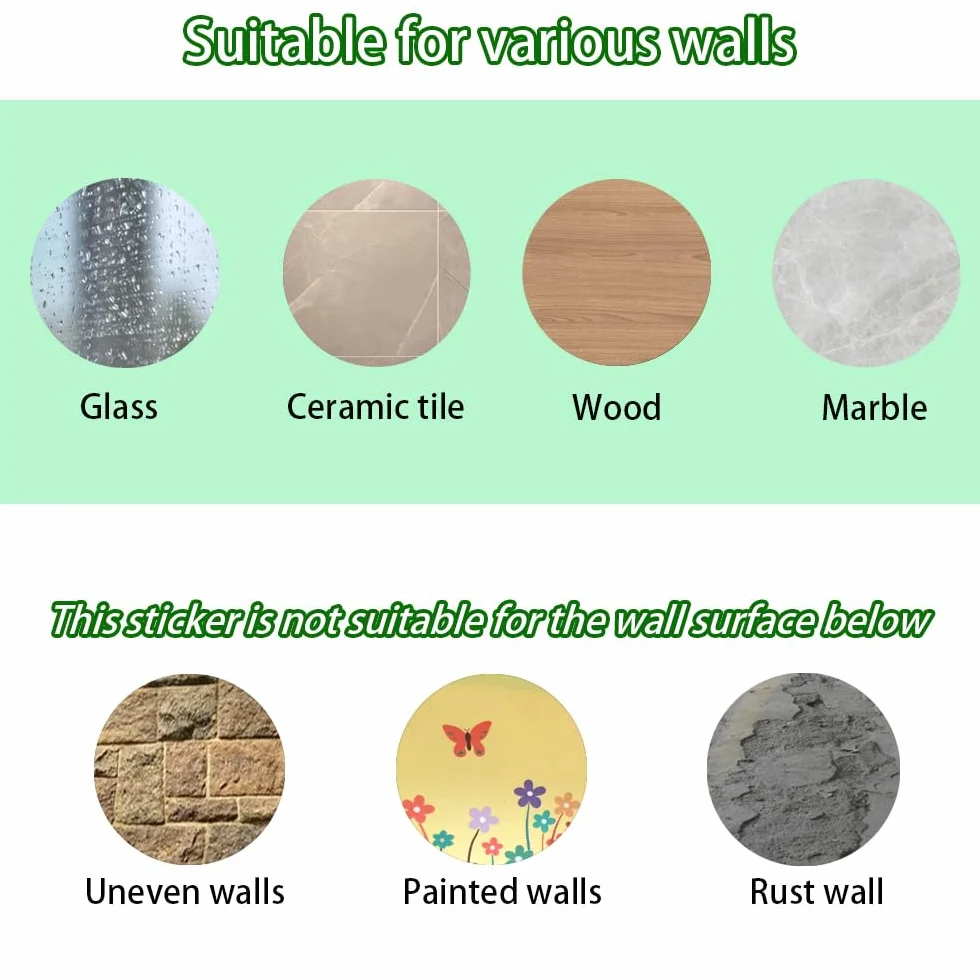 Suitable for various walls

Glass

Ceramic tile

Wood

Marble

This sticker is not suitable for the wall surface below

Uneven walls

Painted walls

Rust wall